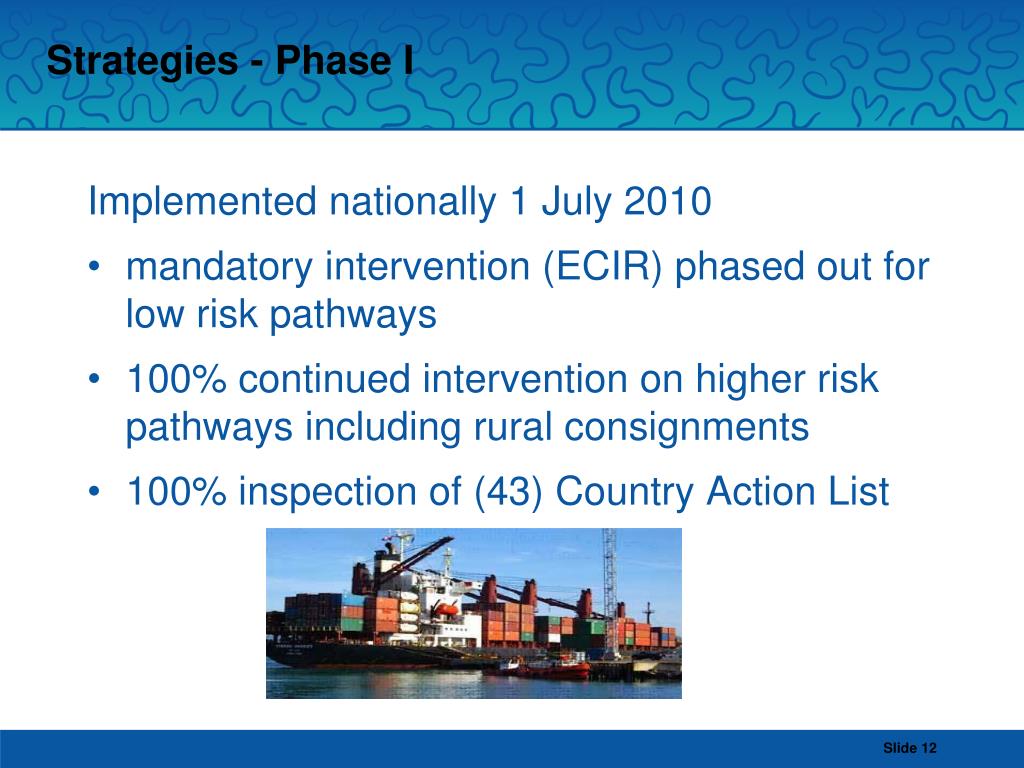 Strategies - Phase I

Implemented nationally 1 July 2010

• mandatory intervention (ECIR) phased out for low risk pathways

• 100% continued intervention on higher risk pathways including rural consignments

• 100% inspection of (43) Country Action List

Slide 12